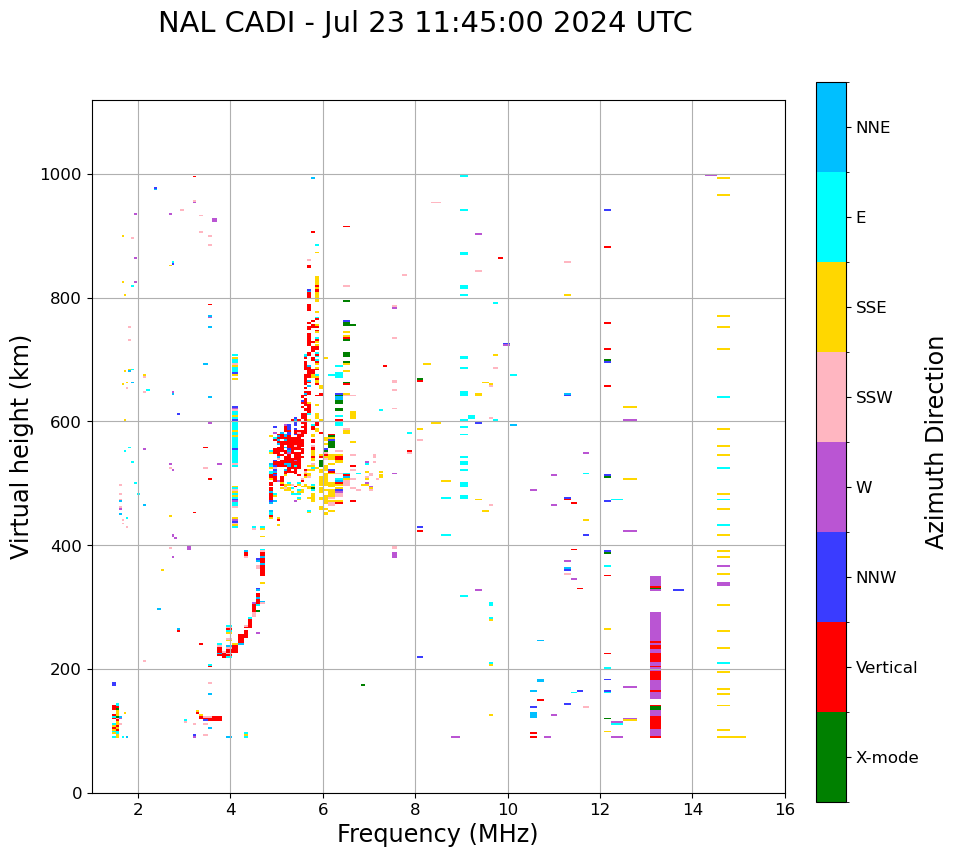 NAL CADI - Jul 23 11:45:00 2024 UTC

Virtual height (km)

1000
800
600
400
200
0

2
4
6
8
10
12
14
16

Frequency (MHz)

NNE
E
SSE
SSW
W
NNW
Vertical
X-mode

Azimuth Direction